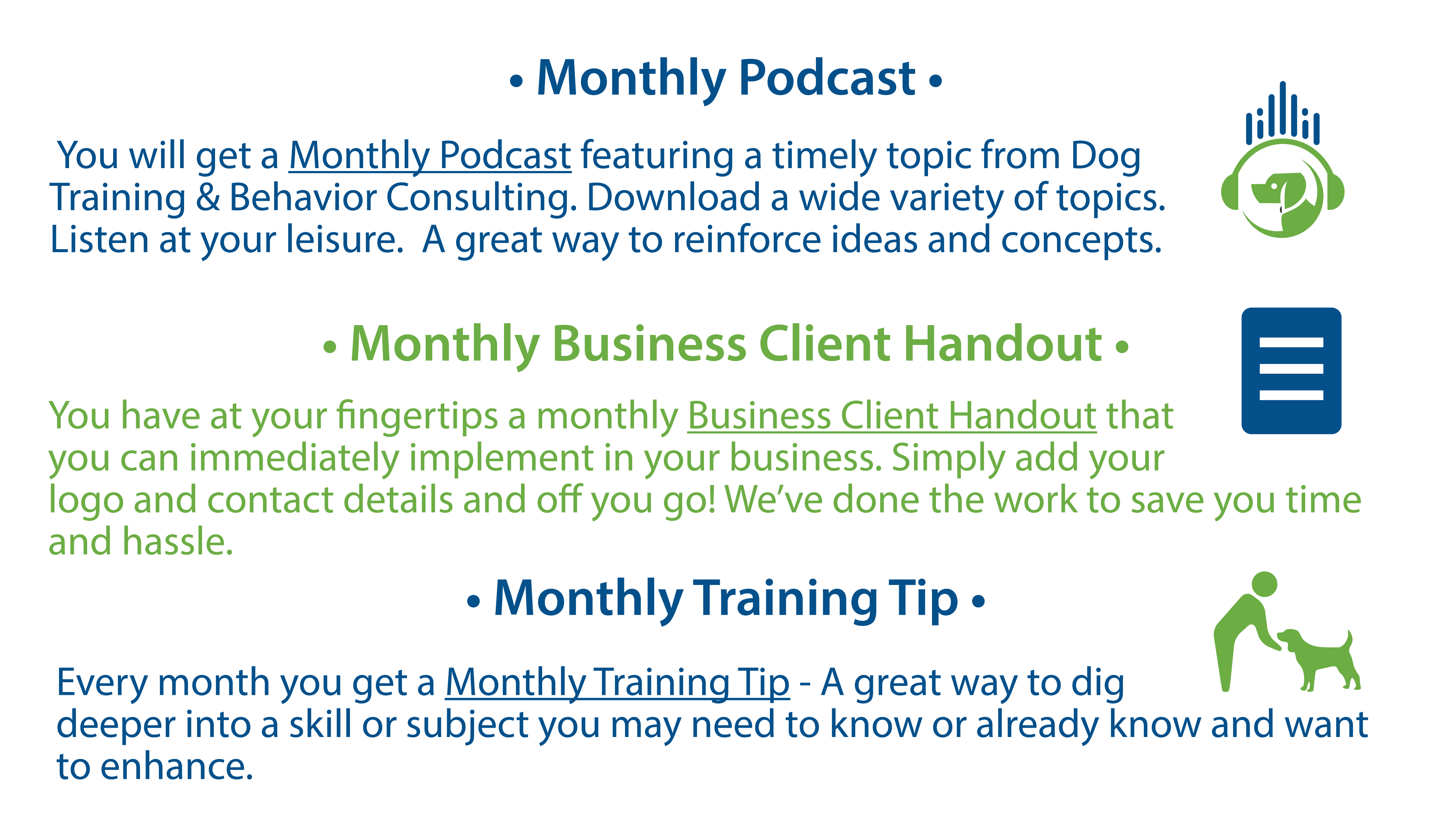 • Monthly Podcast •

You will get a Monthly Podcast featuring a timely topic from Dog Training & Behavior Consulting. Download a wide variety of topics. Listen at your leisure.  A great way to reinforce ideas and concepts.

• Monthly Business Client Handout •

You have at your fingertips a monthly Business Client Handout that you can immediately implement in your business. Simply add your logo and contact details and off you go! We've done the work to save you time and hassle.

• Monthly Training Tip •

Every month you get a Monthly Training Tip - A great way to dig deeper into a skill or subject you may need to know or already know and want to enhance.